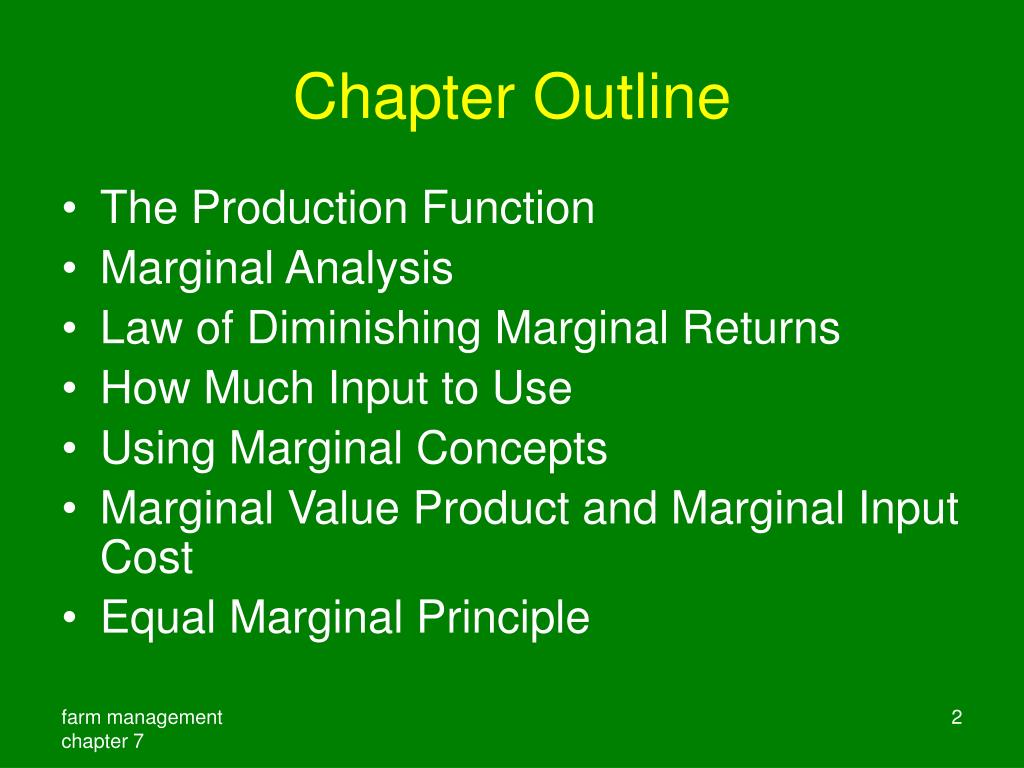 Chapter Outline

• The Production Function
• Marginal Analysis
• Law of Diminishing Marginal Returns
• How Much Input to Use
• Using Marginal Concepts
• Marginal Value Product and Marginal Input Cost
• Equal Marginal Principle

farm management
chapter 7

2